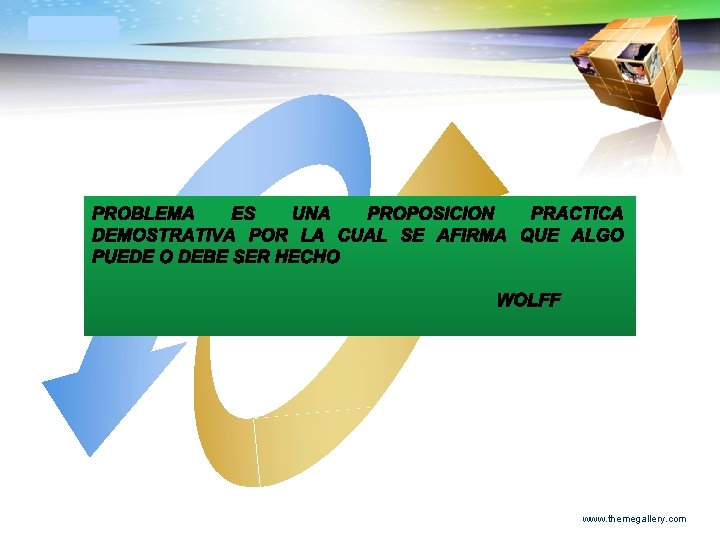 PROBLEMA ES UNA PROPOSICION PRACTICA DEMOSTRATIVA POR LA CUAL SE AFIRMA QUE ALGO PUEDE O DEBE SER HECHO

WOLFF

www.themegallery.com